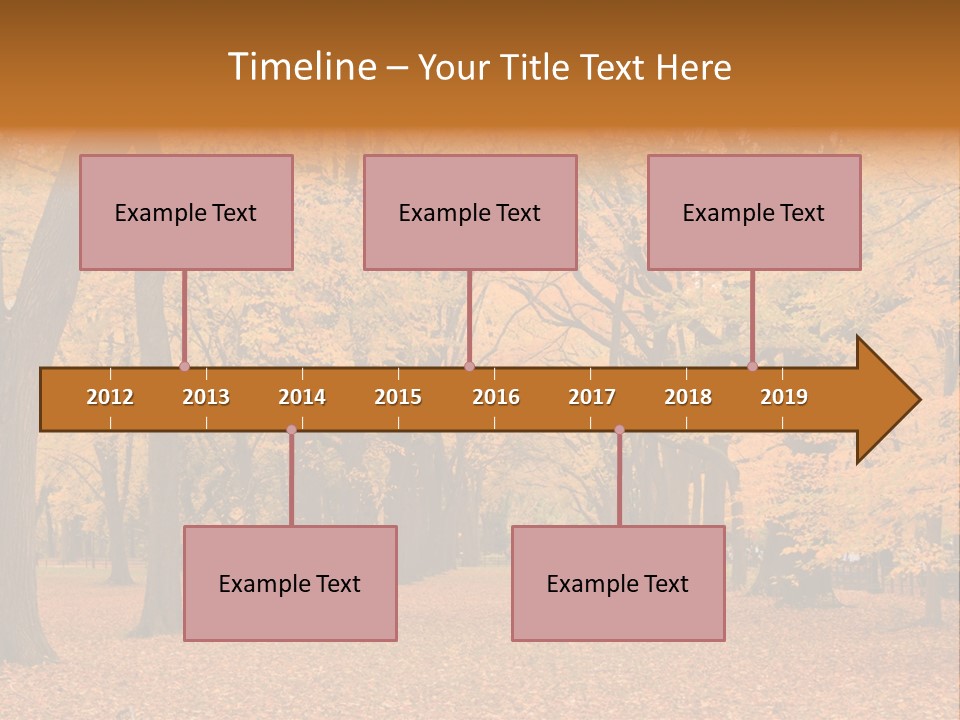 Timeline – Your Title Text Here

Example Text

Example Text

Example Text

2012 2013 2014 2015 2016 2017 2018 2019

Example Text

Example Text